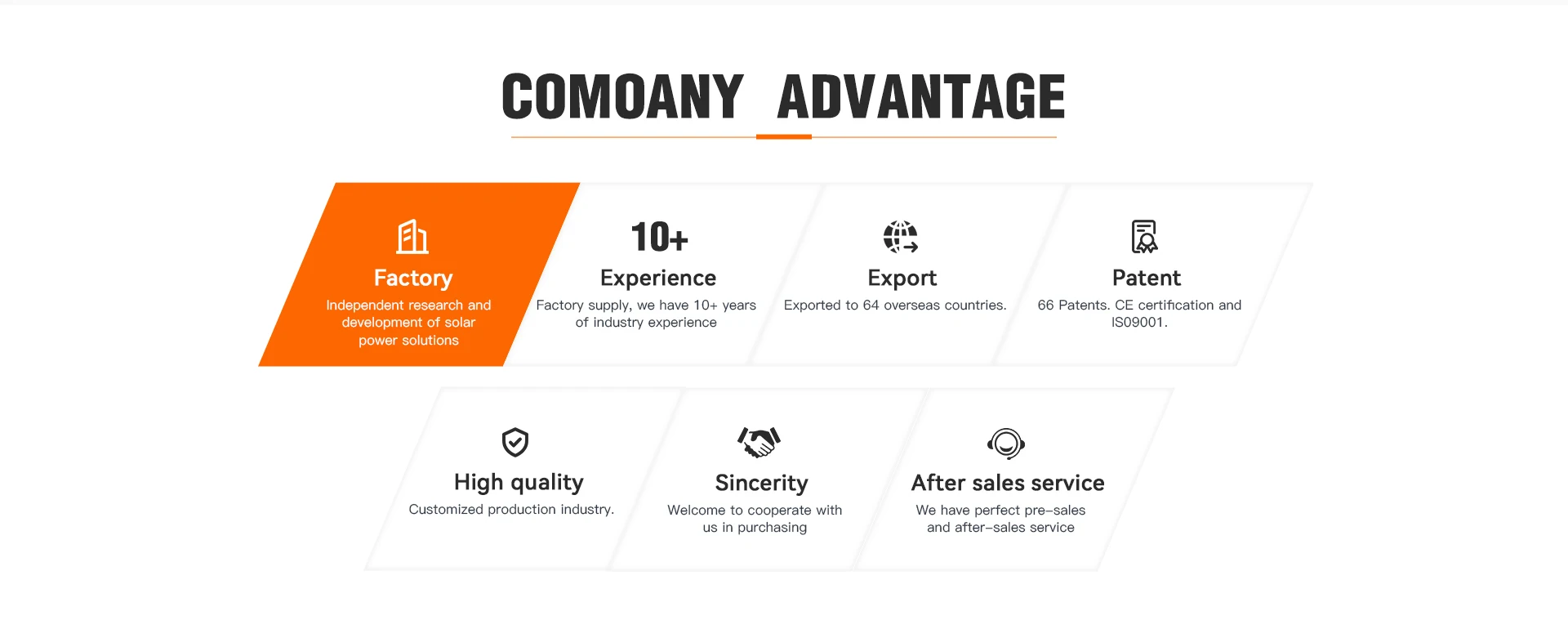 COMOANY ADVANTAGE

Factory
Independent research and development of solar power solutions

10+
Experience
Factory supply, we have 10+ years of industry experience

Export
Exported to 64 overseas countries.

Patent
66 Patents. CE certification and IS09001.

High quality
Customized production industry.

Sincerity
Welcome to cooperate with us in purchasing

After sales service
We have perfect pre-sales and after-sales service